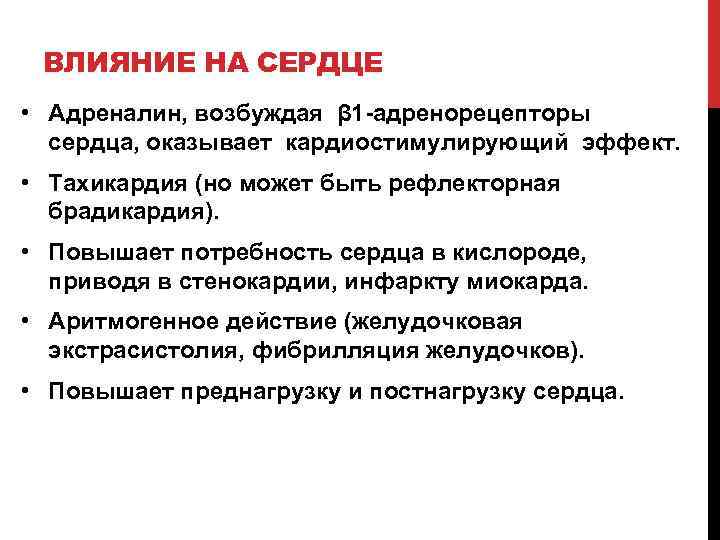 ВЛИЯНИЕ НА СЕРДЦЕ

• Адреналин, возбуждая β1-адренорецепторы сердца, оказывает кардиостимулирующий эффект.

• Тахикардия (но может быть рефлекторная брадикардия).

• Повышает потребность сердца в кислороде, приводя в стенокардии, инфаркту миокарда.

• Аритмогенное действие (желудочковая экстрасистолия, фибрилляция желудочков).

• Повышает преднагрузку и постнагрузку сердца.